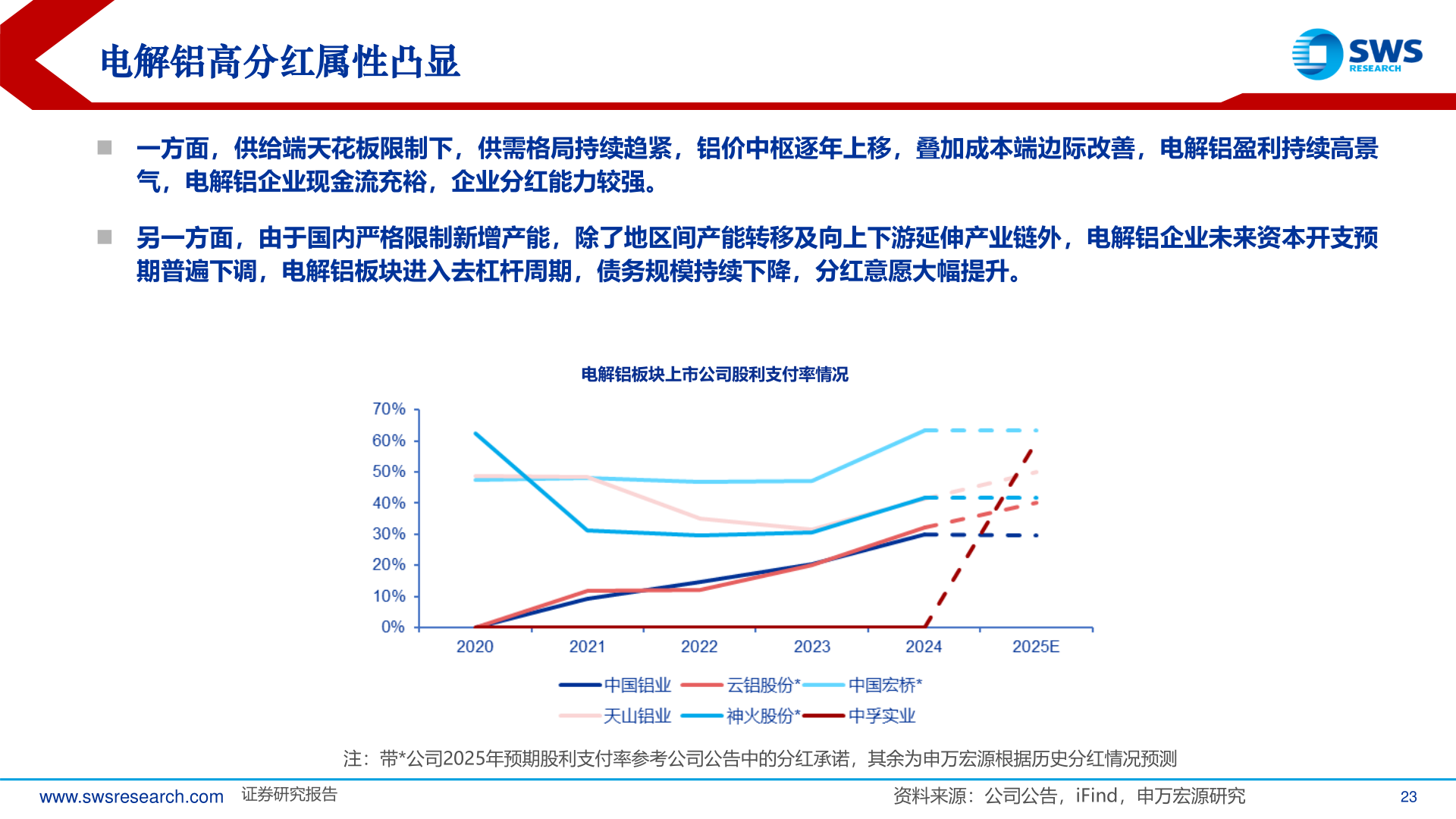 电解铝高分红属性凸显

SWS RESEARCH

一方面，供给端天花板限制下，供需格局持续趋紧，铝价中枢逐年上移，叠加成本端边际改善，电解铝盈利持续高景气，电解铝企业现金流充裕，企业分红能力较强。

另一方面，由于国内严格限制新增产能，除了地区间产能转移及向上下游延伸产业链外，电解铝企业未来资本开支预期普遍下调，电解铝板块进入去杠杆周期，债务规模持续下降，分红意愿大幅提升。

电解铝板块上市公司股利支付率情况

70%
60%
50%
40%
30%
20%
10%
0%

2020 2021 2022 2023 2024 2025E

中国铝业 云铝股份* 中国宏桥* 天山铝业 神火股份* 中孚实业

注：带*公司2025年预期股利支付率参考公司公告中的分红承诺，其余为申万宏源根据历史分红情况预测

www.swsresearch.com 证券研究报告

资料来源：公司公告，iFind，申万宏源研究

23